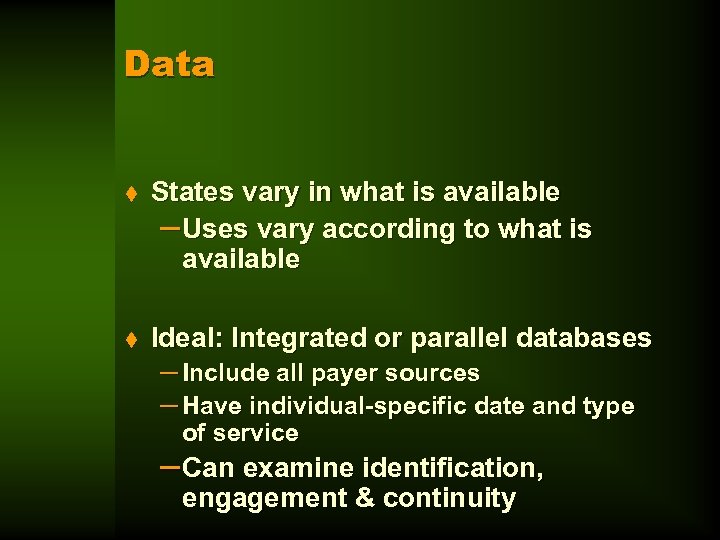 Data

♦ States vary in what is available
– Uses vary according to what is available

♦ Ideal: Integrated or parallel databases
– Include all payer sources
– Have individual-specific date and type of service
– Can examine identification, engagement & continuity